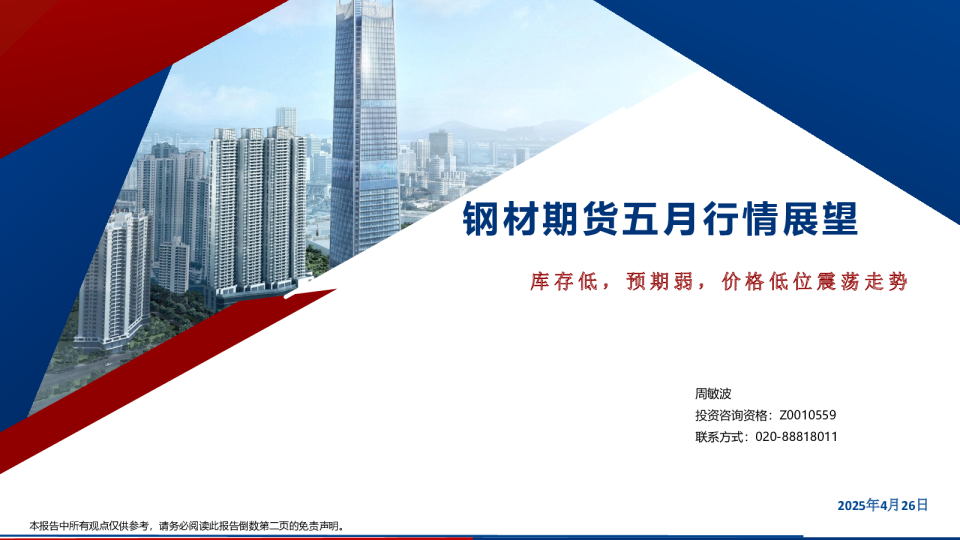 钢材期货五月行情展望

库存低，预期弱，价格低位震荡走势

周敏波
投资咨询资格：Z0010559
联系方式：020-88818011

2025年4月26日

本报告中所有观点仅供参考，请务必阅读此报告倒数第二页的免责声明。